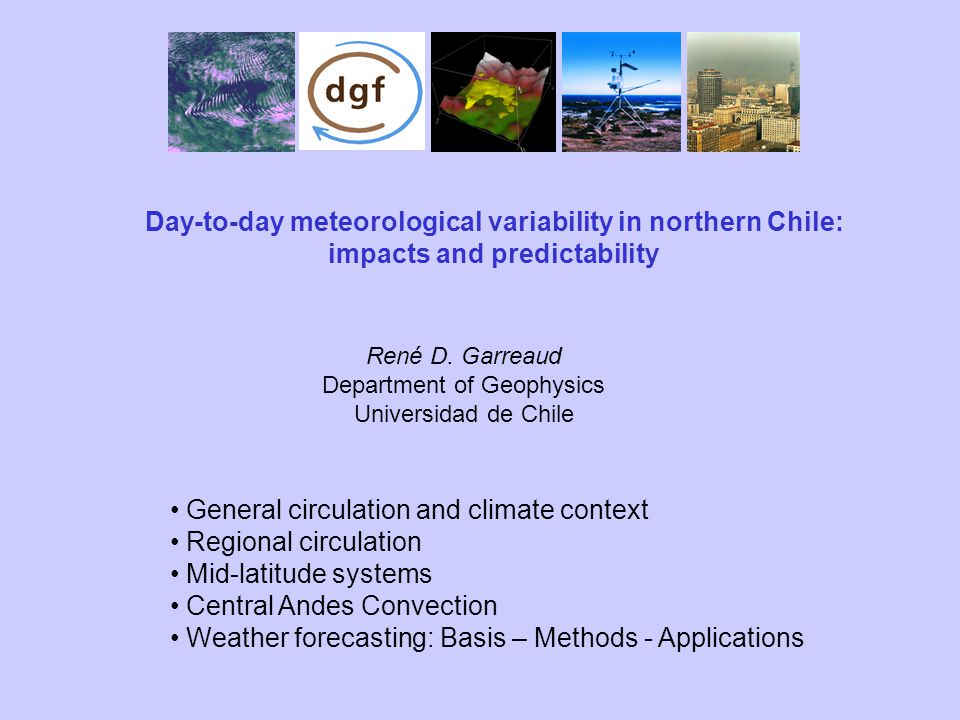 dgf

Day-to-day meteorological variability in northern Chile: impacts and predictability

René D. Garreaud
Department of Geophysics
Universidad de Chile

• General circulation and climate context
• Regional circulation
• Mid-latitude systems
• Central Andes Convection
• Weather forecasting: Basis – Methods - Applications